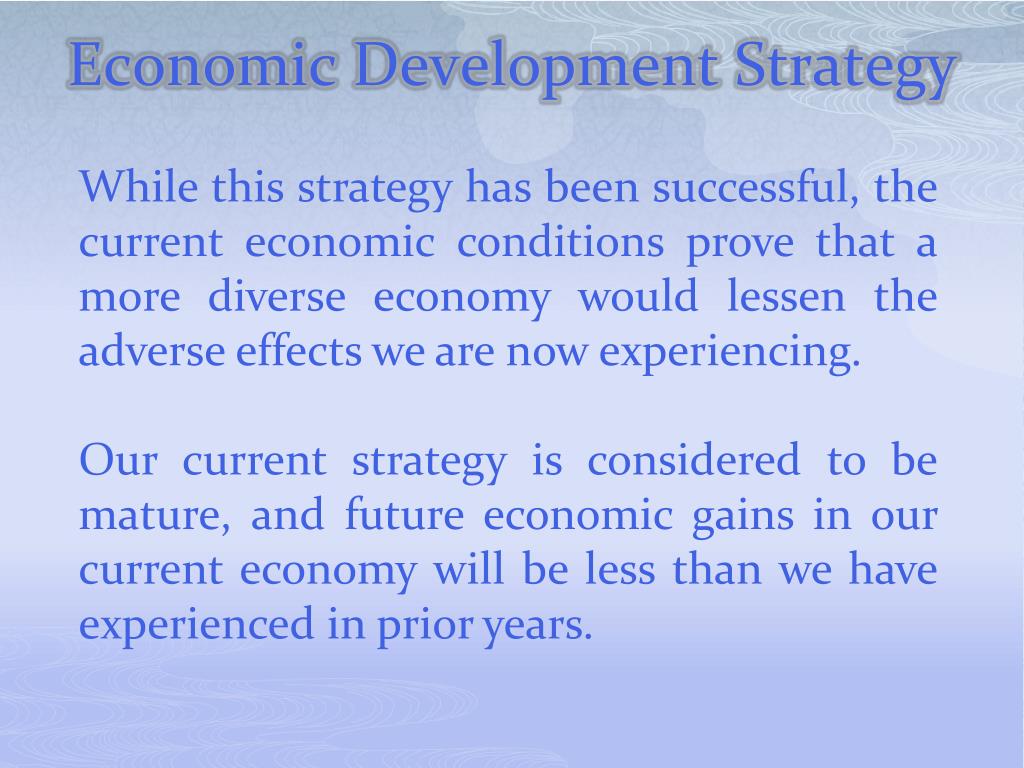 Economic Development Strategy

While this strategy has been successful, the current economic conditions prove that a more diverse economy would lessen the adverse effects we are now experiencing.

Our current strategy is considered to be mature, and future economic gains in our current economy will be less than we have experienced in prior years.